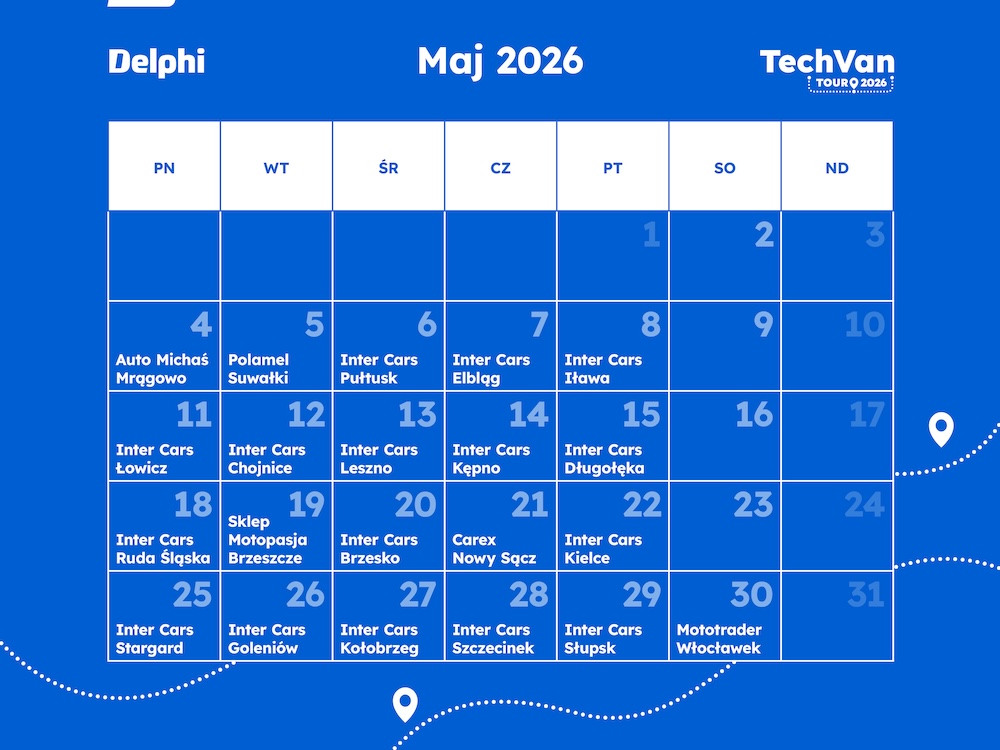 Delphi

Maj 2026

TechVan TOUR 2026

| PN | WT | ŚR | CZ | PT | SO | ND |
|---|---|---|---|---|---|---|
| | | | | 1 | 2 | 3 |
| 4 Auto Michaś Mrągowo | 5 Polamel Suwałki | 6 Inter Cars Pułtusk | 7 Inter Cars Elbląg | 8 Inter Cars Iława | 9 | 10 |
| 11 Inter Cars Łowicz | 12 Inter Cars Chojnice | 13 Inter Cars Leszno | 14 Inter Cars Kępno | 15 Inter Cars Długołęka | 16 | 17 |
| 18 Inter Cars Ruda Śląska | 19 Sklep Motopasja Brzeszcze | 20 Inter Cars Brzesko | 21 Carex Nowy Sącz | 22 Inter Cars Kielce | 23 | 24 |
| 25 Inter Cars Stargard | 26 Inter Cars Goleniów | 27 Inter Cars Kołobrzeg | 28 Inter Cars Szczecinek | 29 Inter Cars Słupsk | 30 Mototrader Włocławek | 31 |